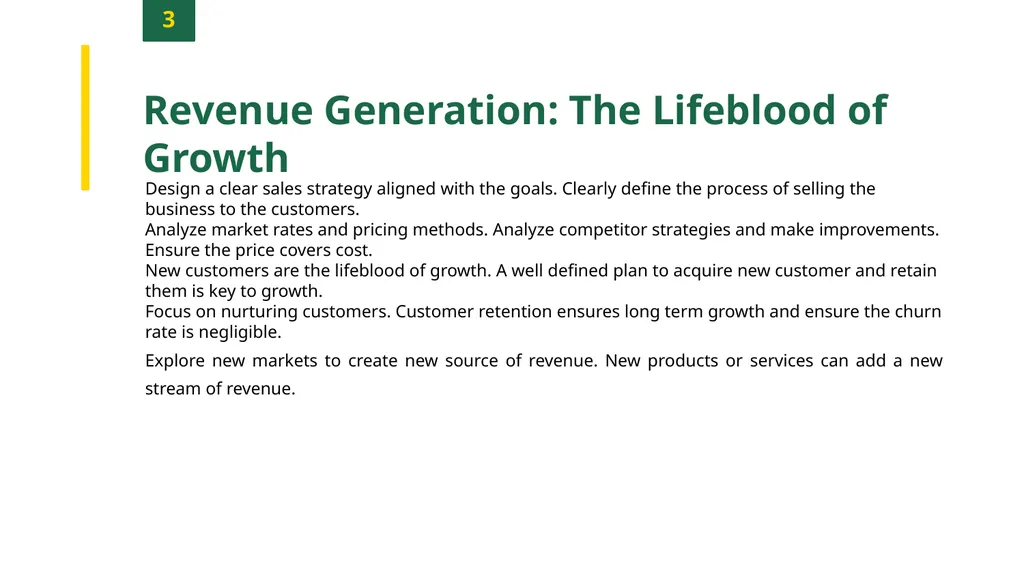 3

Revenue Generation: The Lifeblood of Growth

Design a clear sales strategy aligned with the goals. Clearly define the process of selling the business to the customers.
Analyze market rates and pricing methods. Analyze competitor strategies and make improvements. Ensure the price covers cost.
New customers are the lifeblood of growth. A well defined plan to acquire new customer and retain them is key to growth.
Focus on nurturing customers. Customer retention ensures long term growth and ensure the churn rate is negligible.

Explore new markets to create new source of revenue. New products or services can add a new stream of revenue.